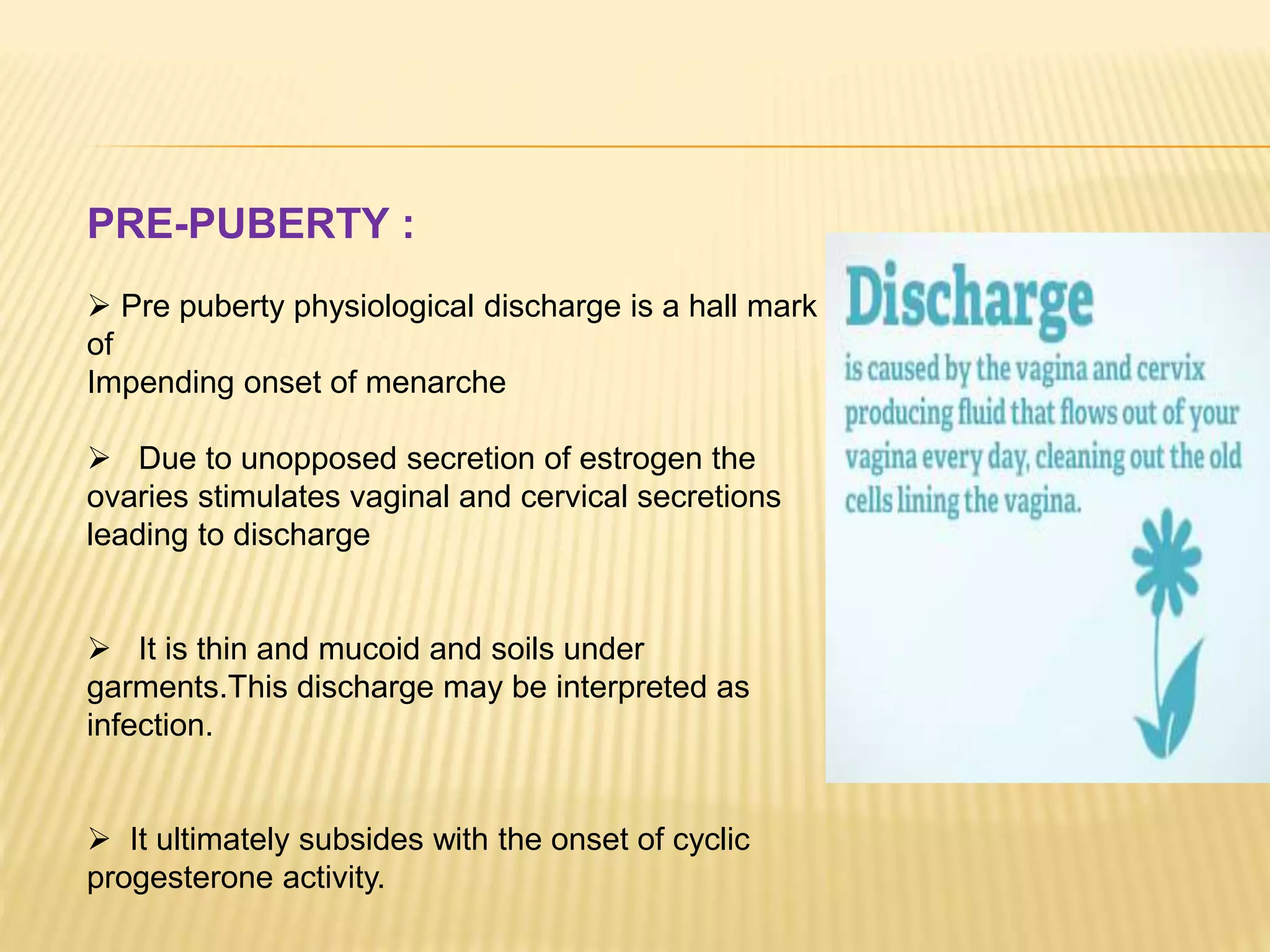 PRE-PUBERTY :

➢ Pre puberty physiological discharge is a hall mark of
Impending onset of menarche

➢ Due to unopposed secretion of estrogen the ovaries stimulates vaginal and cervical secretions leading to discharge

➢ It is thin and mucoid and soils under garments.This discharge may be interpreted as infection.

➢ It ultimately subsides with the onset of cyclic progesterone activity.

Discharge
is caused by the vagina and cervix producing fluid that flows out of your vagina every day, cleaning out the old cells lining the vagina.